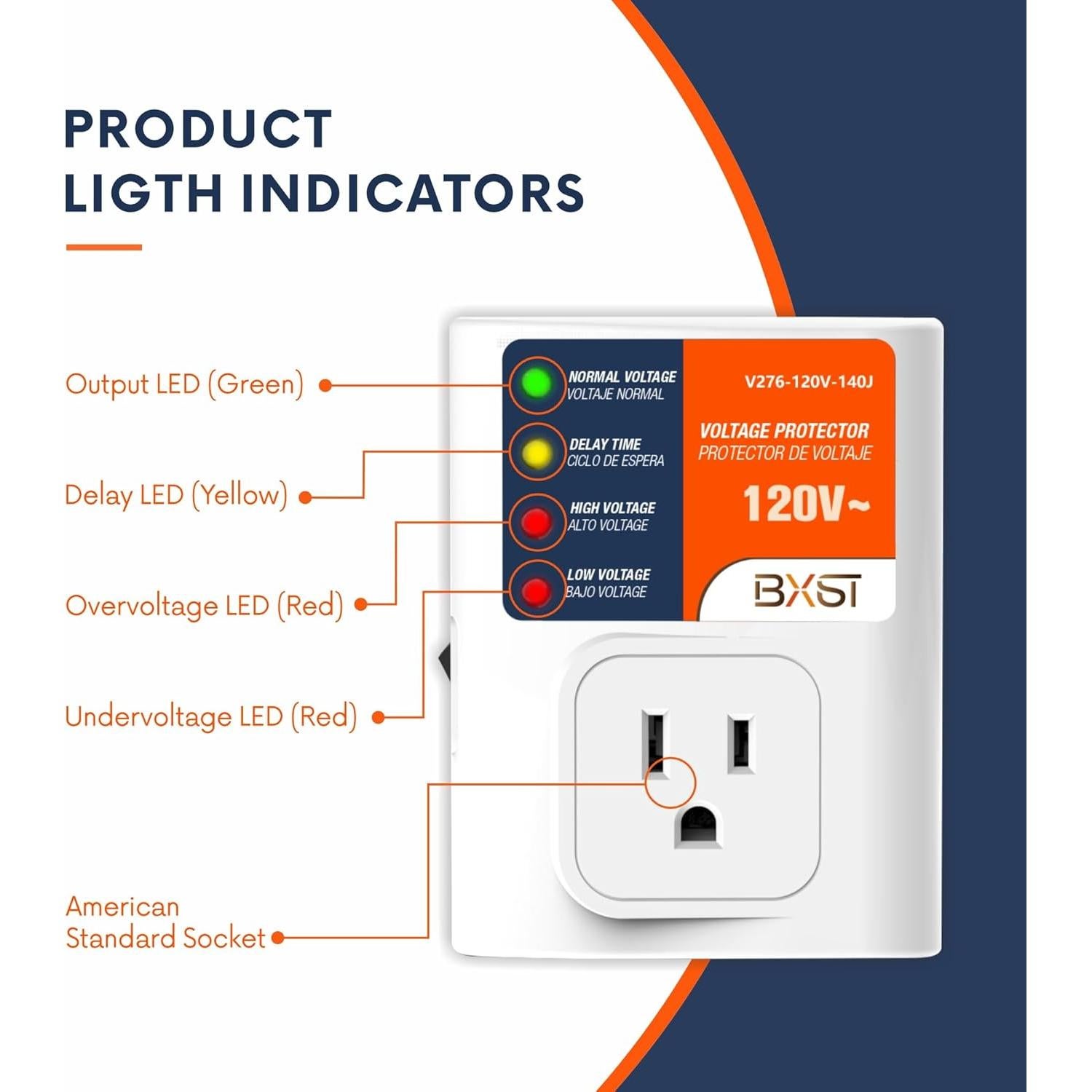 PRODUCT
LIGTH INDICATORS

Output LED (Green)

Delay LED (Yellow)

Overvoltage LED (Red)

Undervoltage LED (Red)

American
Standard Socket

NORMAL VOLTAGE
VOLTAJE NORMAL

DELAY TIME
CICLO DE ESPERA

HIGH VOLTAGE
ALTO VOLTAGE

LOW VOLTAGE
BAJO VOLTAGE

V276-120V-140J

VOLTAGE PROTECTOR
PROTECTOR DE VOLTAJE

120V~

BXST